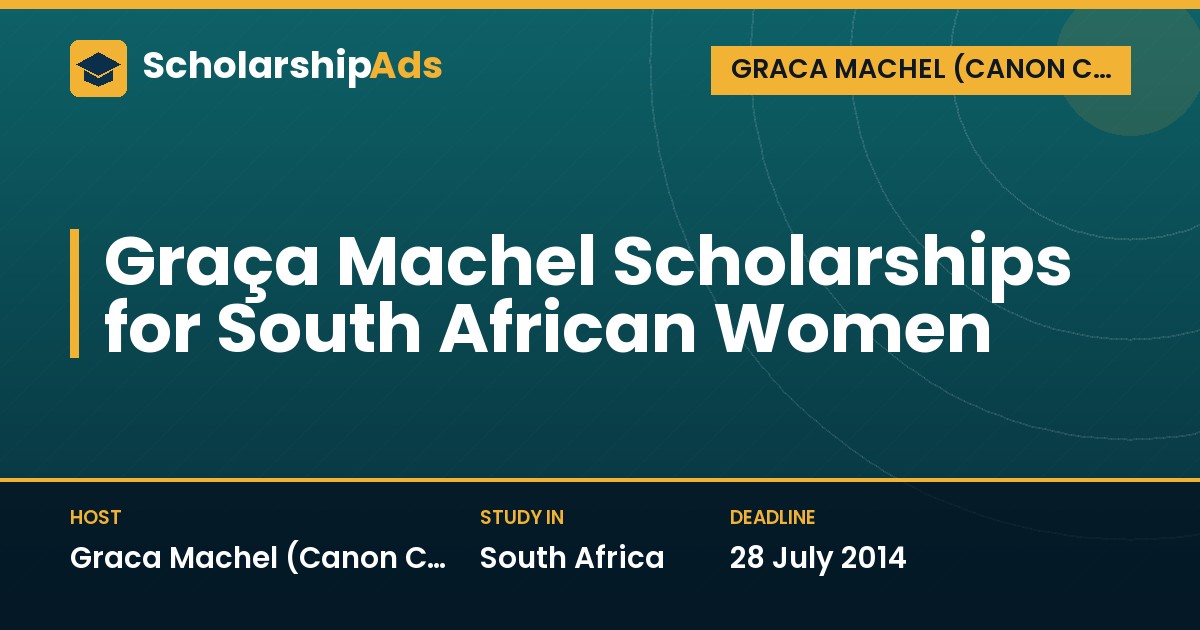 ScholarshipAds

GRACA MACHEL (CANON C...

Graça Machel Scholarships for South African Women

HOST
Graca Machel (Canon C...

STUDY IN
South Africa

DEADLINE
28 July 2014